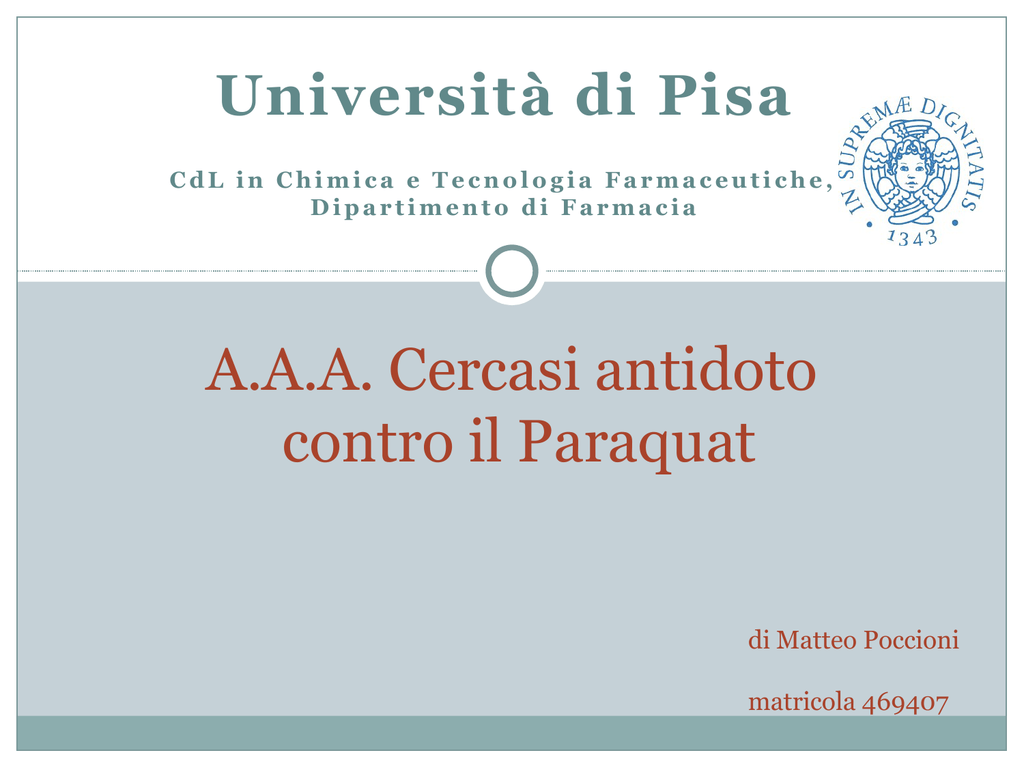 Università di Pisa

CdL in Chimica e Tecnologia Farmaceutiche, Dipartimento di Farmacia

IN SUPREMÆ DIGNITATIS
1343

A.A.A. Cercasi antidoto contro il Paraquat

di Matteo Poccioni

matricola 469407